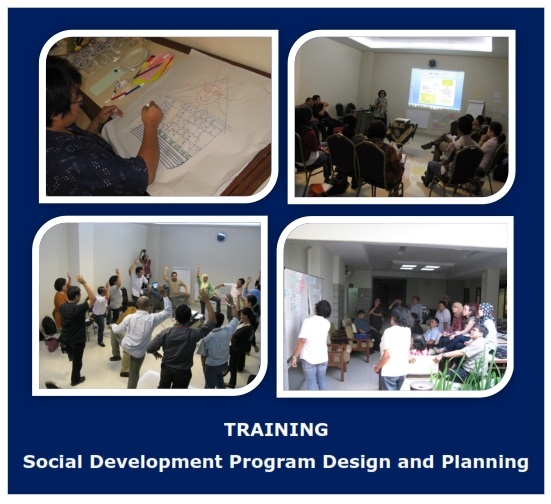 TRAINING
Social Development Program Design and Planning